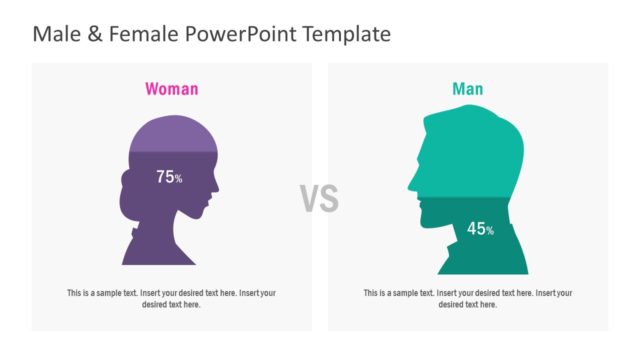 Male & Female PowerPoint Template

Woman

75%

This is a sample text. Insert your desired text here. Insert your desired text here.

VS

Man

45%

This is a sample text. Insert your desired text here. Insert your desired text here.